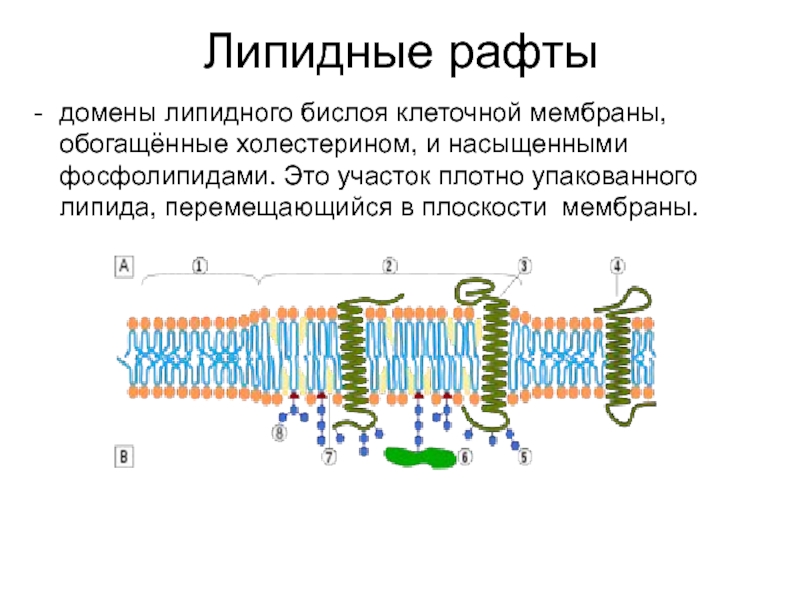 Липидные рафты

- домены липидного бислоя клеточной мембраны, обогащённые холестерином, и насыщенными фосфолипидами. Это участок плотно упакованного липида, перемещающийся в плоскости мембраны.

A
①
②
③
④
⑧
⑦
⑥
⑤
B